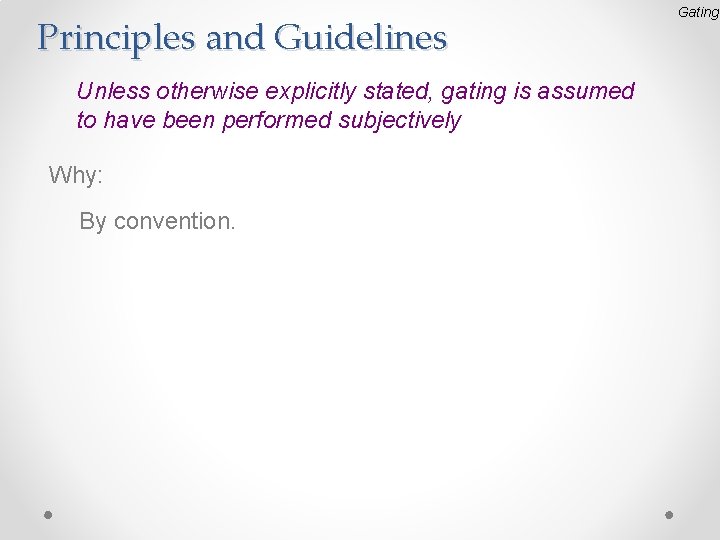 Gating

Principles and Guidelines

Unless otherwise explicitly stated, gating is assumed to have been performed subjectively

Why:

By convention.